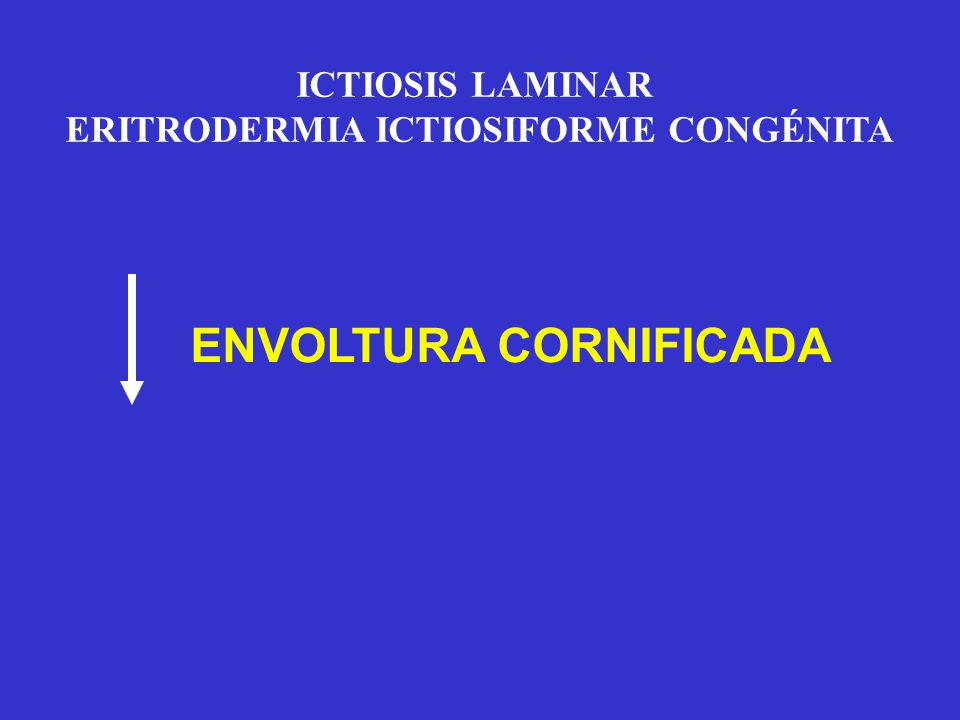 ICTIOSIS LAMINAR
ERITRODERMIA ICTIOSIFORME CONGÉNITA

ENVOLTURA CORNIFICADA